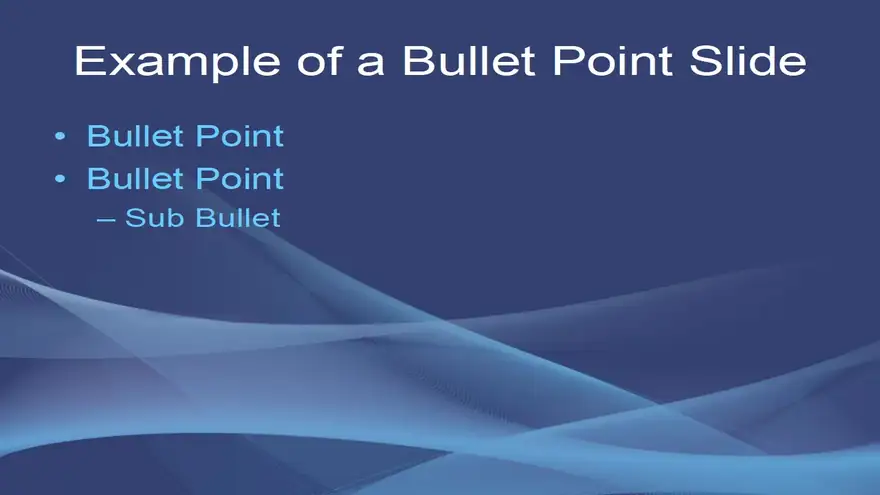 Example of a Bullet Point Slide

• Bullet Point
• Bullet Point
– Sub Bullet